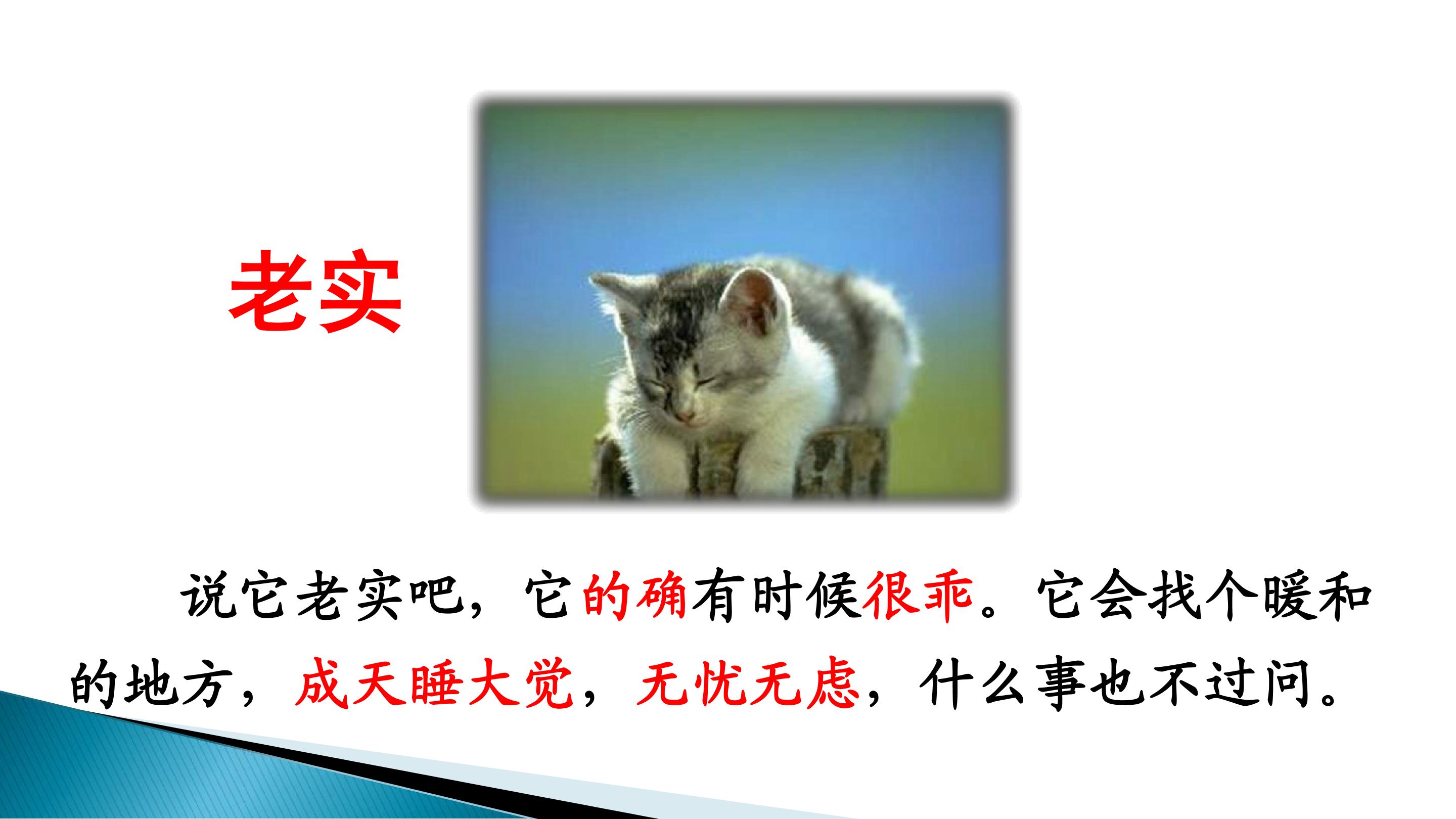 老实

说它老实吧，它的确有时候很乖。它会找个暖和的地方，成天睡大觉，无忧无虑，什么事也不过问。